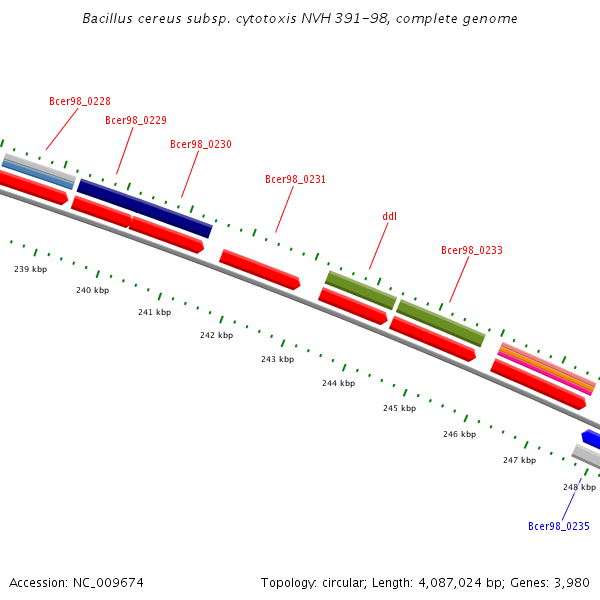 Bacillus cereus subsp. cytotoxis NVH 391-98, complete genome

Bcer98_0228

Bcer98_0229

Bcer98_0230

Bcer98_0231

ddl

Bcer98_0233

239 kbp

240 kbp

241 kbp

242 kbp

243 kbp

244 kbp

245 kbp

246 kbp

247 kbp

248 kbp

Bcer98_0235

Accession: NC_009674

Topology: circular; Length: 4,087,024 bp; Genes: 3,980